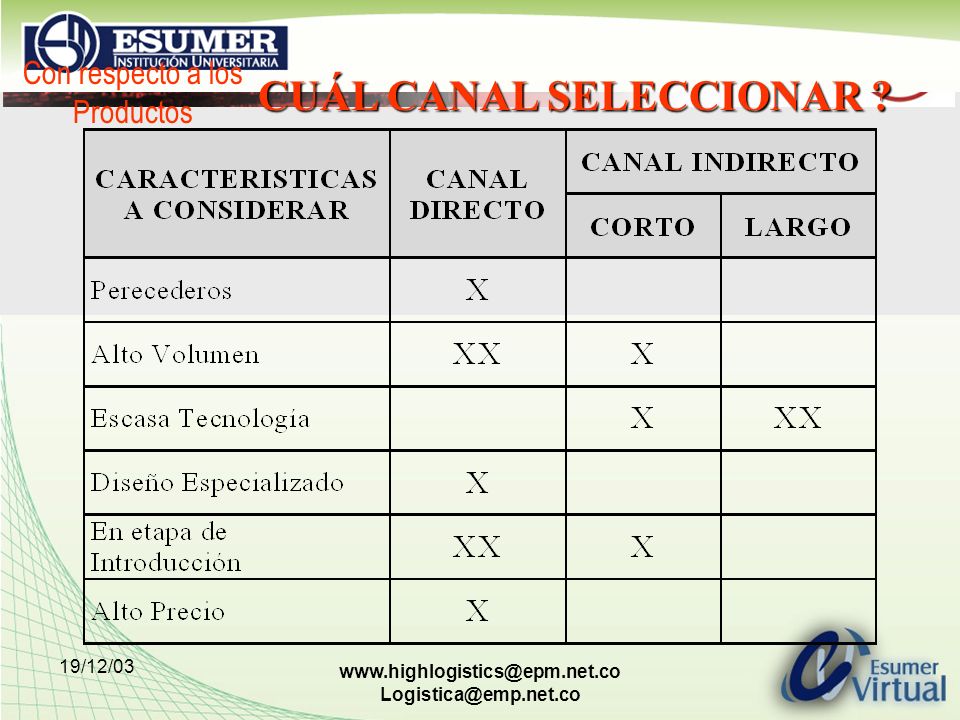 ESUMER
INSTITUCIÓN UNIVERSITARIA

Con respecto a los Productos

CUÁL CANAL SELECCIONAR ?

| CARACTERISTICAS A CONSIDERAR | CANAL DIRECTO | CANAL INDIRECTO CORTO | CANAL INDIRECTO LARGO |
|---|---|---|---|
| Perecederos | X | | |
| Alto Volumen | XX | X | |
| Escasa Tecnología | | X | XX |
| Diseño Especializado | X | | |
| En etapa de Introducción | XX | X | |
| Alto Precio | X | | |

19/12/03

www.highlogistics@epm.net.co
Logistica@emp.net.co

Esumer Virtual